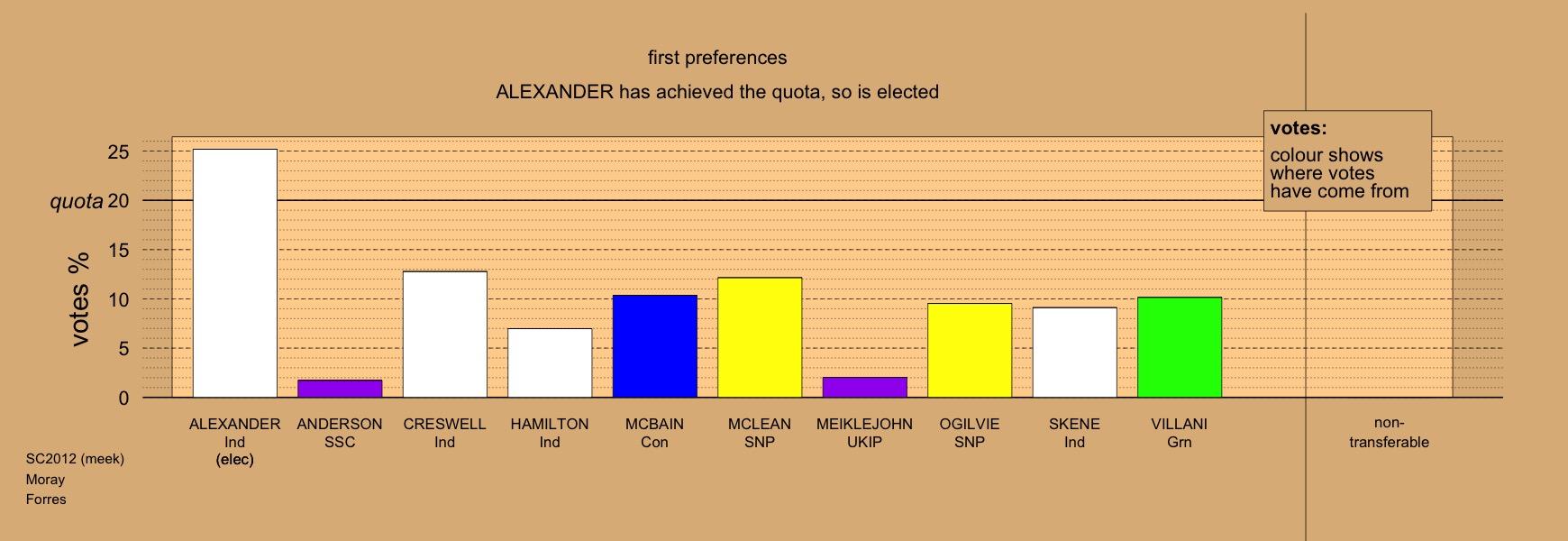 first preferences

ALEXANDER has achieved the quota, so is elected

votes:
colour shows where votes have come from

votes %

25
quota 20
15
10
5
0

ALEXANDER Ind (elec)
ANDERSON SSC
CRESWELL Ind
HAMILTON Ind
MCBAIN Con
MCLEAN SNP
MEIKLEJOHN UKIP
OGILVIE SNP
SKENE Ind
VILLANI Grn
non-transferable

SC2012 (meek)
Moray
Forres